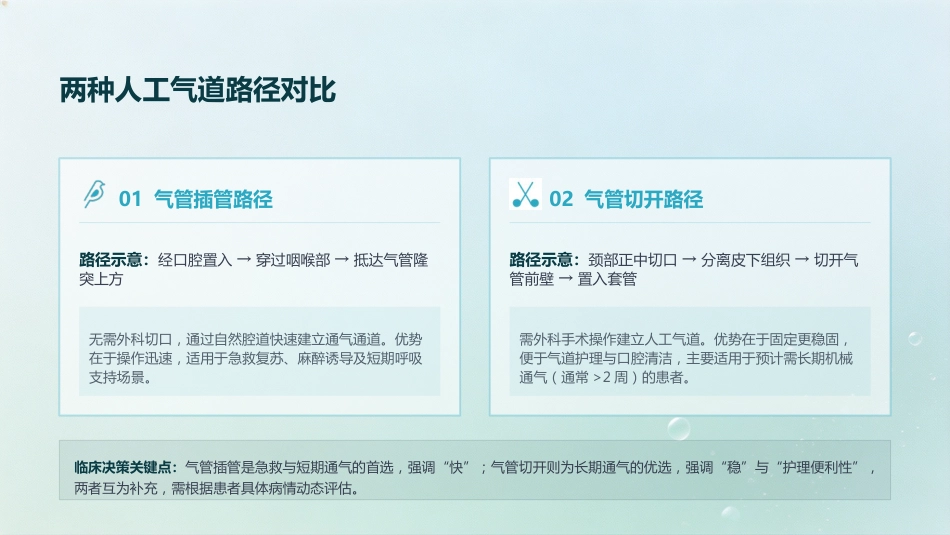 两种人工气道路径对比

01 气管插管路径

路径示意：经口腔置入 → 穿过咽喉部 → 抵达气管隆突上方

无需外科切口，通过自然腔道快速建立通气通道。优势在于操作迅速，适用于急救复苏、麻醉诱导及短期呼吸支持场景。

02 气管切开路径

路径示意：颈部正中切口 → 分离皮下组织 → 切开气管前壁 → 置入套管

需外科手术操作建立人工气道。优势在于固定更稳固，便于气道护理与口腔清洁，主要适用于预计需长期机械通气（通常 >2 周）的患者。

临床决策关键点：气管插管是急救与短期通气的首选，强调“快”；气管切开则为长期通气的优选，强调“稳”与“护理便利性”，两者互为补充，需根据患者具体病情动态评估。